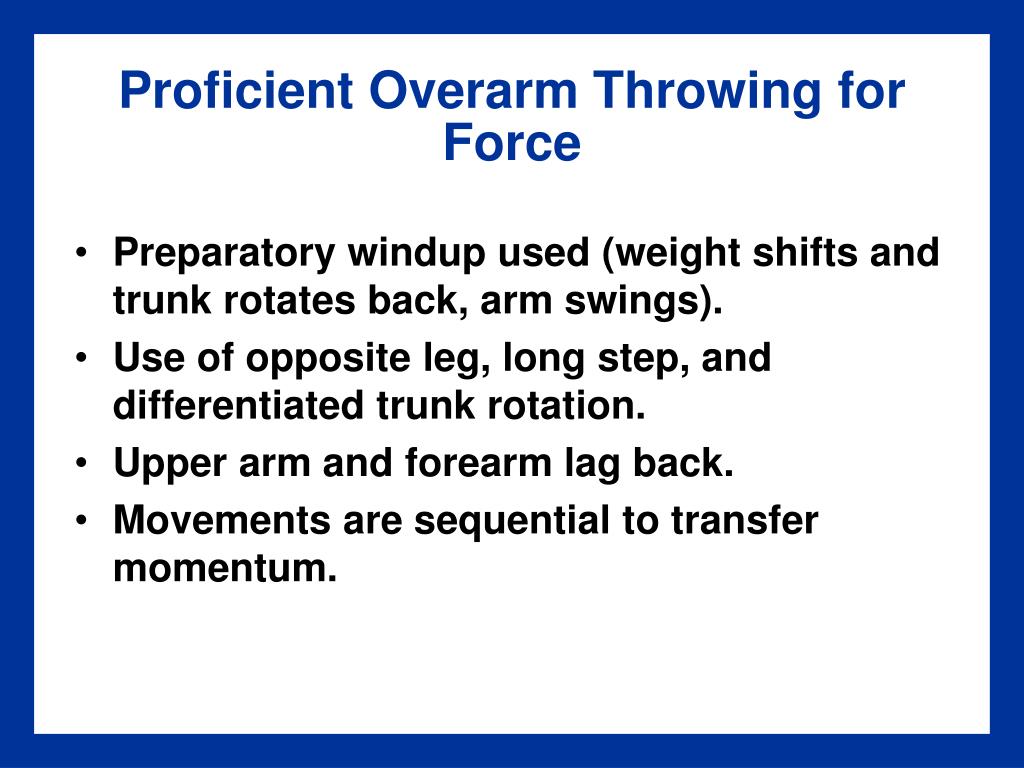 Proficient Overarm Throwing for Force

• Preparatory windup used (weight shifts and trunk rotates back, arm swings).
• Use of opposite leg, long step, and differentiated trunk rotation.
• Upper arm and forearm lag back.
• Movements are sequential to transfer momentum.